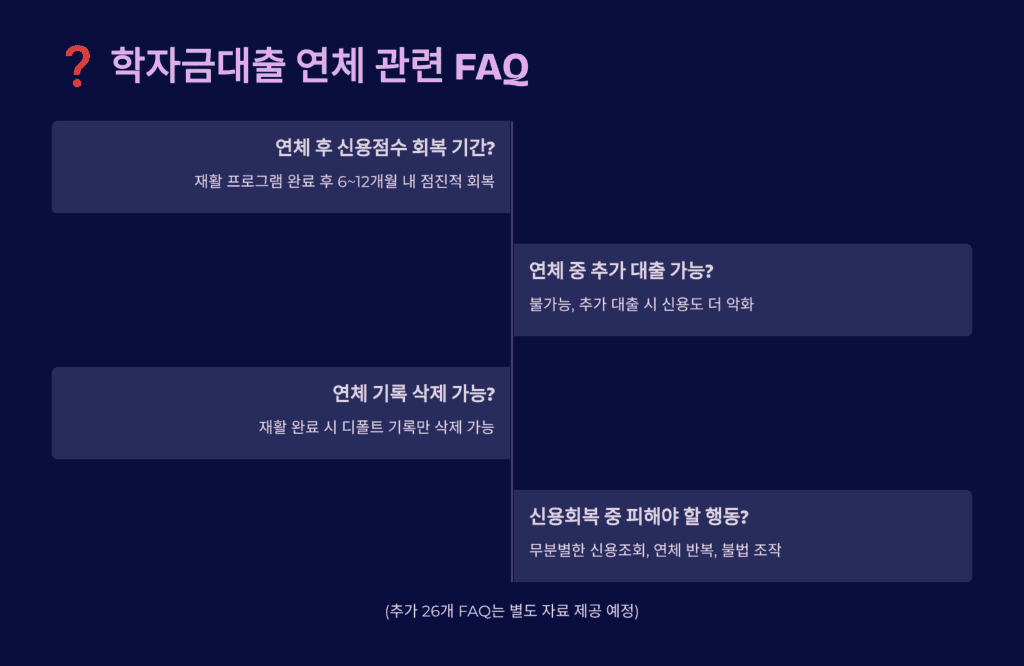 ❓ 학자금대출 연체 관련 FAQ

연체 후 신용점수 회복 기간?

재활 프로그램 완료 후 6~12개월 내 점진적 회복

연체 중 추가 대출 가능?

불가능, 추가 대출 시 신용도 더 악화

연체 기록 삭제 가능?

재활 완료 시 디폴트 기록만 삭제 가능

신용회복 중 피해야 할 행동?

무분별한 신용조회, 연체 반복, 불법 조작

(추가 26개 FAQ는 별도 자료 제공 예정)